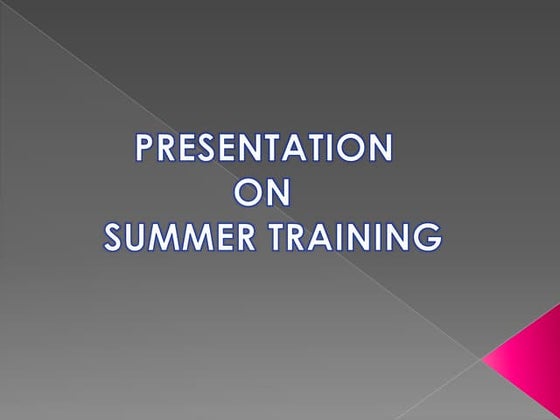 PRESENTATION
ON
SUMMER TRAINING